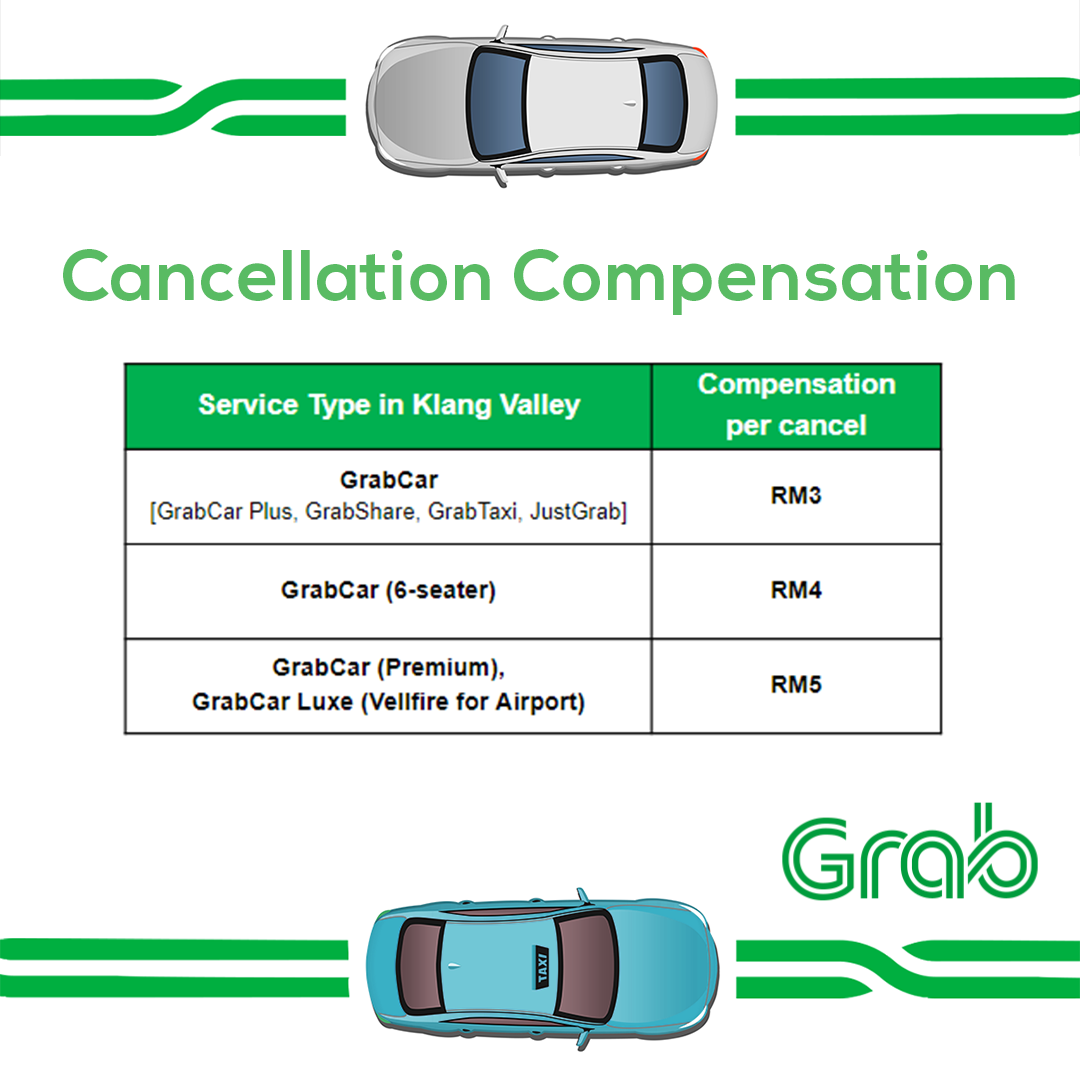 Cancellation Compensation

| Service Type in Klang Valley | Compensation per cancel |
|---|---|
| GrabCar [GrabCar Plus, GrabShare, GrabTaxi, JustGrab] | RM3 |
| GrabCar (6-seater) | RM4 |
| GrabCar (Premium), GrabCar Luxe (Vellfire for Airport) | RM5 |

Grab

TAXI